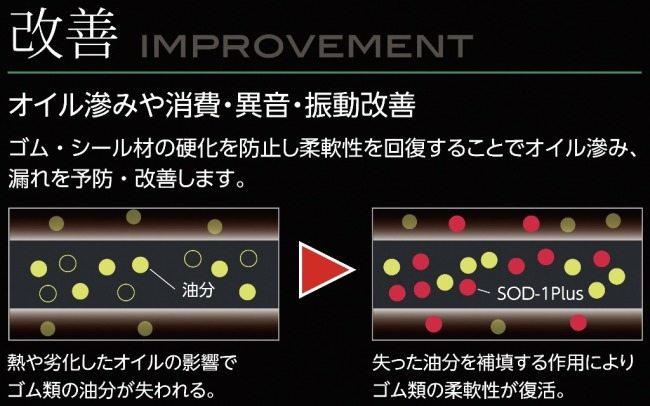 改善 IMPROVEMENT

オイル滲みや消費・異音・振動改善

ゴム・シール材の硬化を防止し柔軟性を回復することでオイル滲み、漏れを予防・改善します。

油分

SOD-1Plus

熱や劣化したオイルの影響でゴム類の油分が失われる。

失った油分を補填する作用によりゴム類の柔軟性が復活。